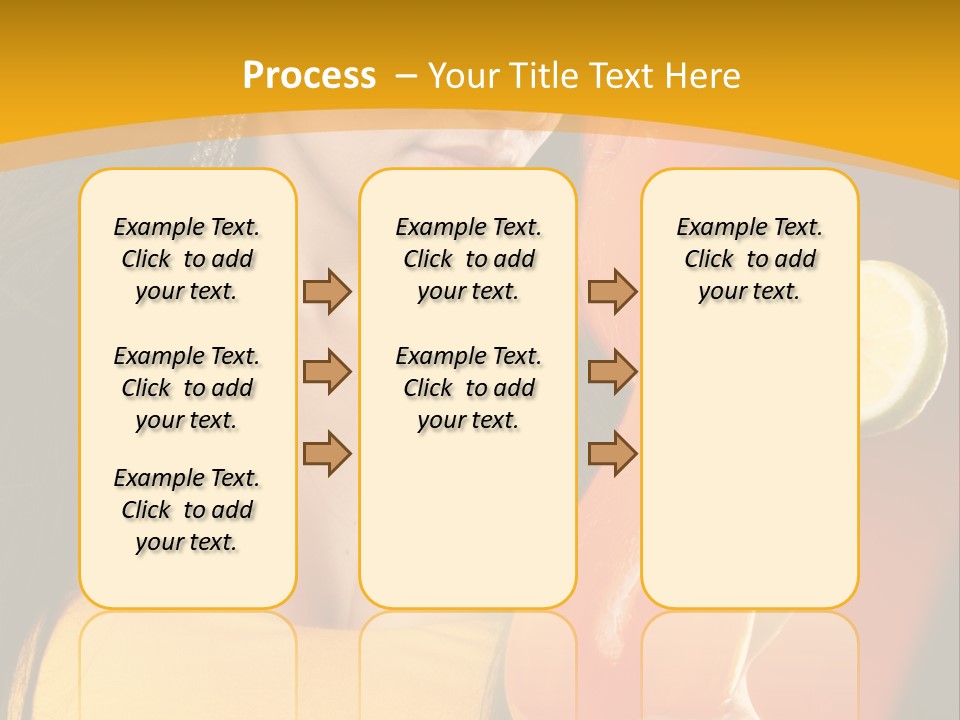 Process – Your Title Text Here

Example Text. Click to add your text.

Example Text. Click to add your text.

Example Text. Click to add your text.

Example Text. Click to add your text.

Example Text. Click to add your text.

Example Text. Click to add your text.